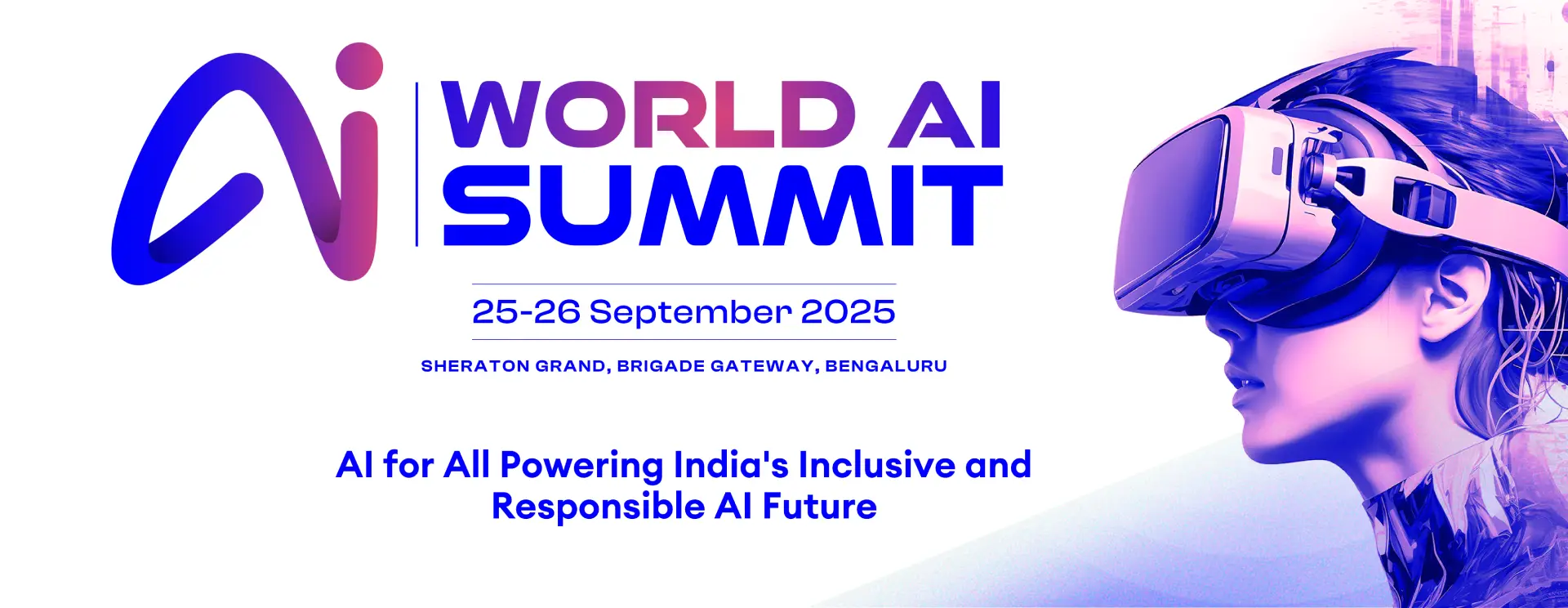 Ai

WORLD AI
SUMMIT

25-26 September 2025

SHERATON GRAND, BRIGADE GATEWAY, BENGALURU

AI for All Powering India's Inclusive and Responsible AI Future